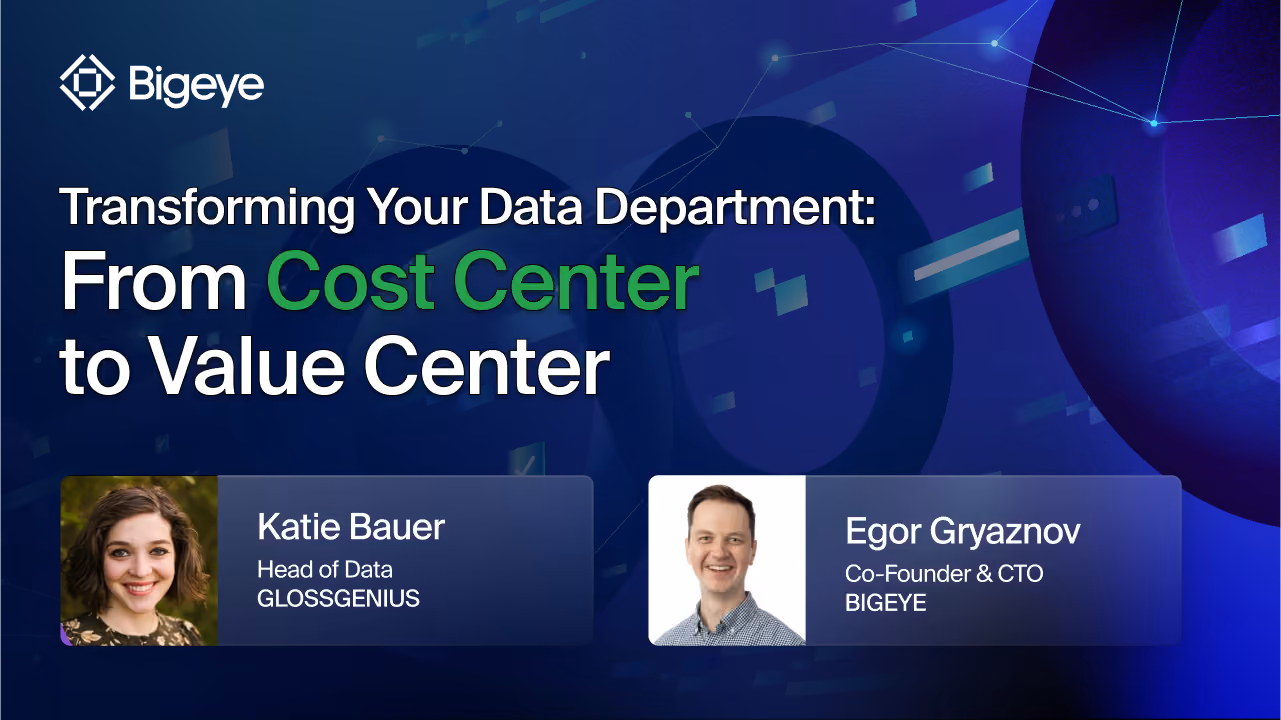 Bigeye

Transforming Your Data Department:
From Cost Center to Value Center

Katie Bauer
Head of Data
GLOSSGENIUS

Egor Gryaznov
Co-Founder & CTO
BIGEYE